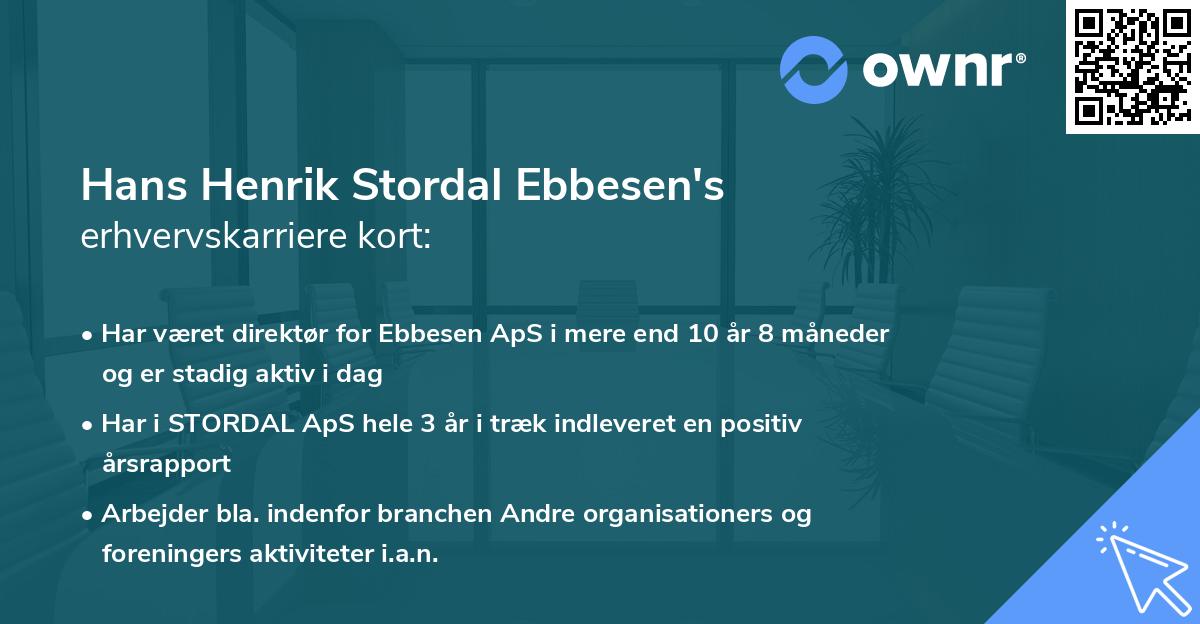 ownr®

Hans Henrik Stordal Ebbesen's
erhvervskarriere kort:

• Har været direktør for Ebbesen ApS i mere end 10 år 8 måneder og er stadig aktiv i dag

• Har i STORDAL ApS hele 3 år i træk indleveret en positiv årsrapport

• Arbejder bla. indenfor branchen Andre organisationers og foreningers aktiviteter i.a.n.